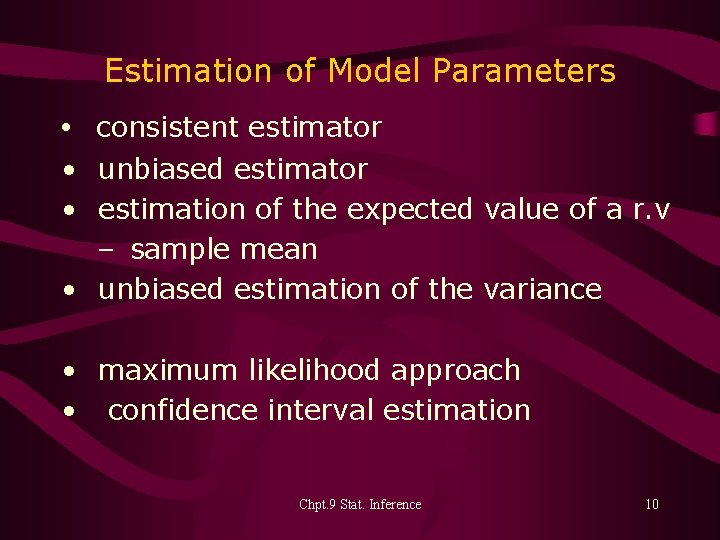 Estimation of Model Parameters

• consistent estimator
• unbiased estimator
• estimation of the expected value of a r.v
– sample mean
• unbiased estimation of the variance

• maximum likelihood approach
• confidence interval estimation

Chpt.9 Stat. Inference

10